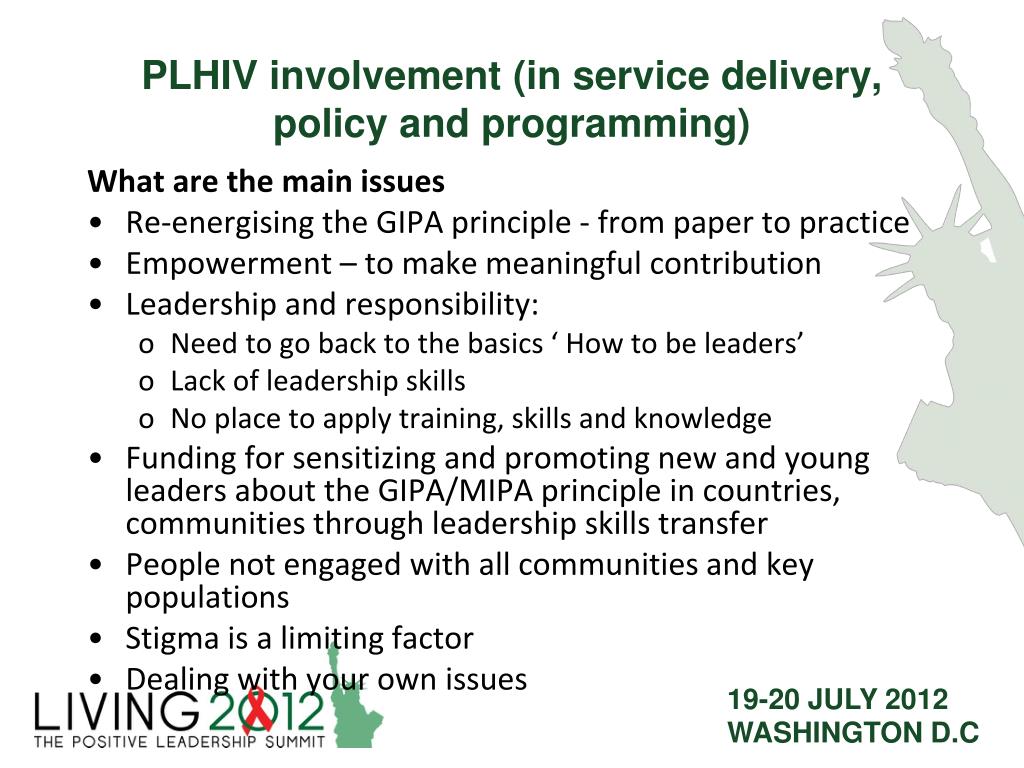 PLHIV involvement (in service delivery, policy and programming)

What are the main issues
• Re-energising the GIPA principle - from paper to practice
• Empowerment – to make meaningful contribution
• Leadership and responsibility:
o Need to go back to the basics ‘ How to be leaders’
o Lack of leadership skills
o No place to apply training, skills and knowledge
• Funding for sensitizing and promoting new and young leaders about the GIPA/MIPA principle in countries, communities through leadership skills transfer
• People not engaged with all communities and key populations
• Stigma is a limiting factor
• Dealing with your own issues

LIVING 2012
THE POSITIVE LEADERSHIP SUMMIT

19-20 JULY 2012
WASHINGTON D.C